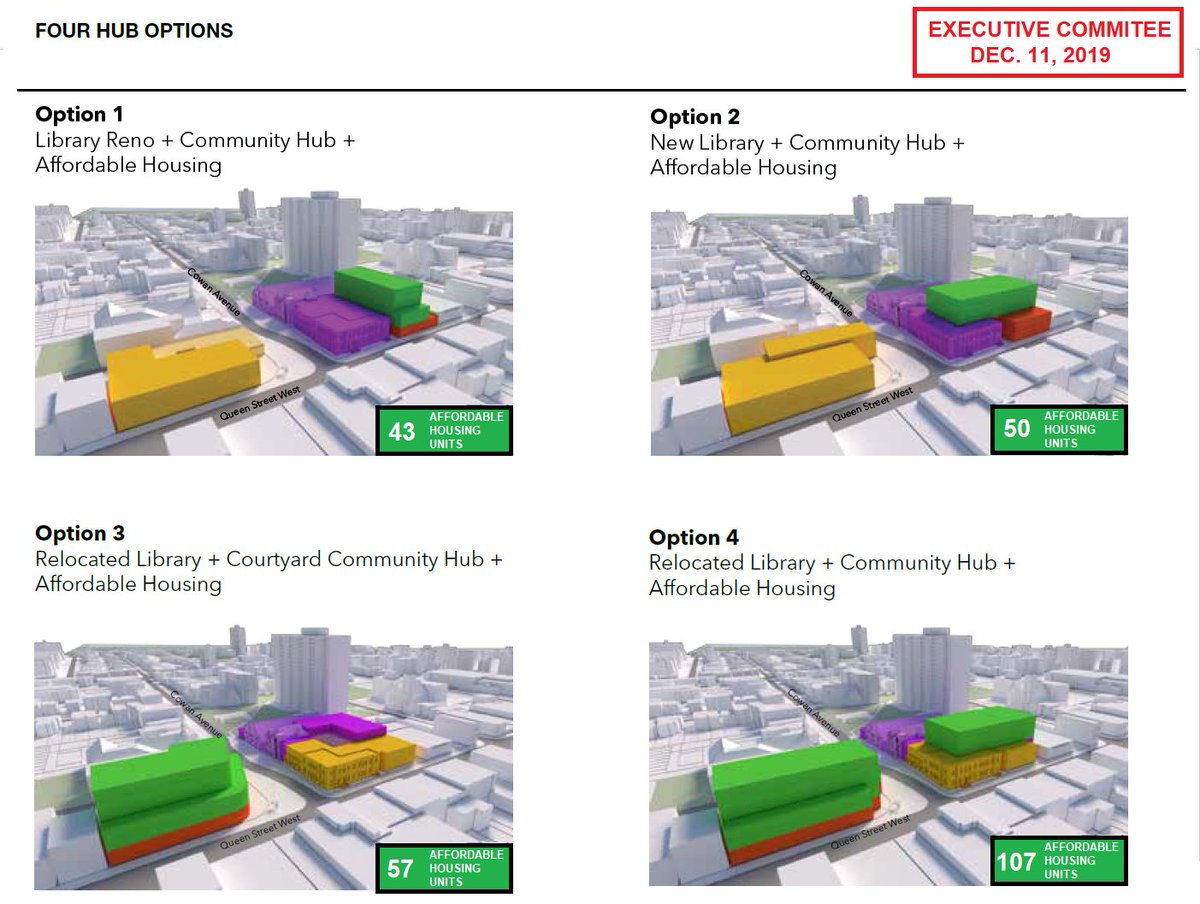 FOUR HUB OPTIONS

EXECUTIVE COMMITEE
DEC. 11, 2019

Option 1
Library Reno + Community Hub + Affordable Housing

Cowan Avenue
Queen Street West
43 AFFORDABLE HOUSING UNITS

Option 2
New Library + Community Hub + Affordable Housing

Cowan Avenue
Queen Street West
50 AFFORDABLE HOUSING UNITS

Option 3
Relocated Library + Courtyard Community Hub + Affordable Housing

Cowan Avenue
Queen Street West
57 AFFORDABLE HOUSING UNITS

Option 4
Relocated Library + Community Hub + Affordable Housing

Cowan Avenue
Queen Street West
107 AFFORDABLE HOUSING UNITS